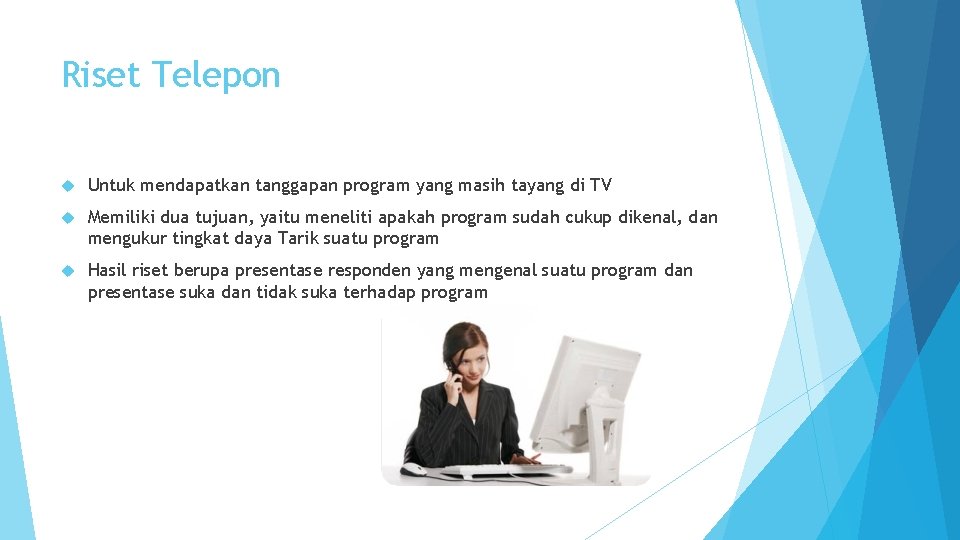 Riset Telepon

Untuk mendapatkan tanggapan program yang masih tayang di TV

Memiliki dua tujuan, yaitu meneliti apakah program sudah cukup dikenal, dan mengukur tingkat daya Tarik suatu program

Hasil riset berupa presentase responden yang mengenal suatu program dan presentase suka dan tidak suka terhadap program